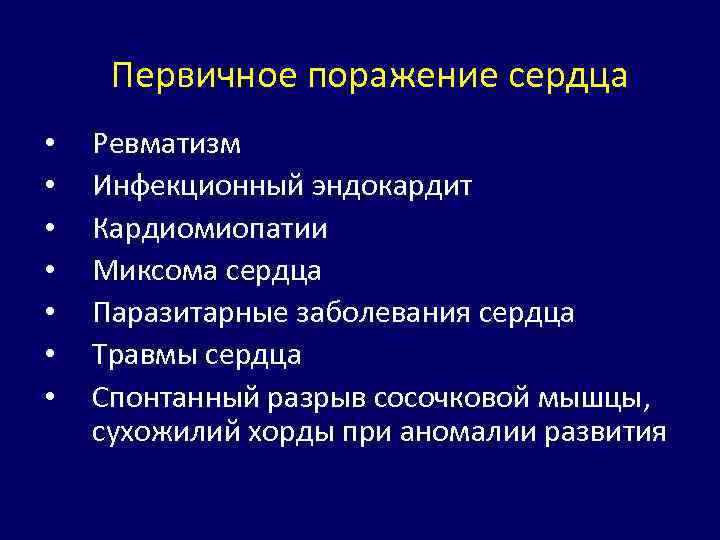 Первичное поражение сердца

• Ревматизм
• Инфекционный эндокардит
• Кардиомиопатии
• Миксома сердца
• Паразитарные заболевания сердца
• Травмы сердца
• Спонтанный разрыв сосочковой мышцы, сухожилий хорды при аномалии развития